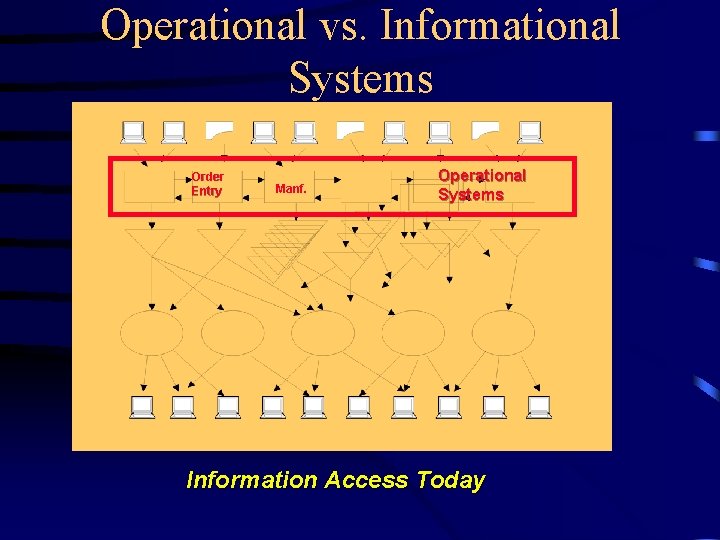 Operational vs. Informational Systems

Order Entry

Manf.

Operational Systems

Information Access Today